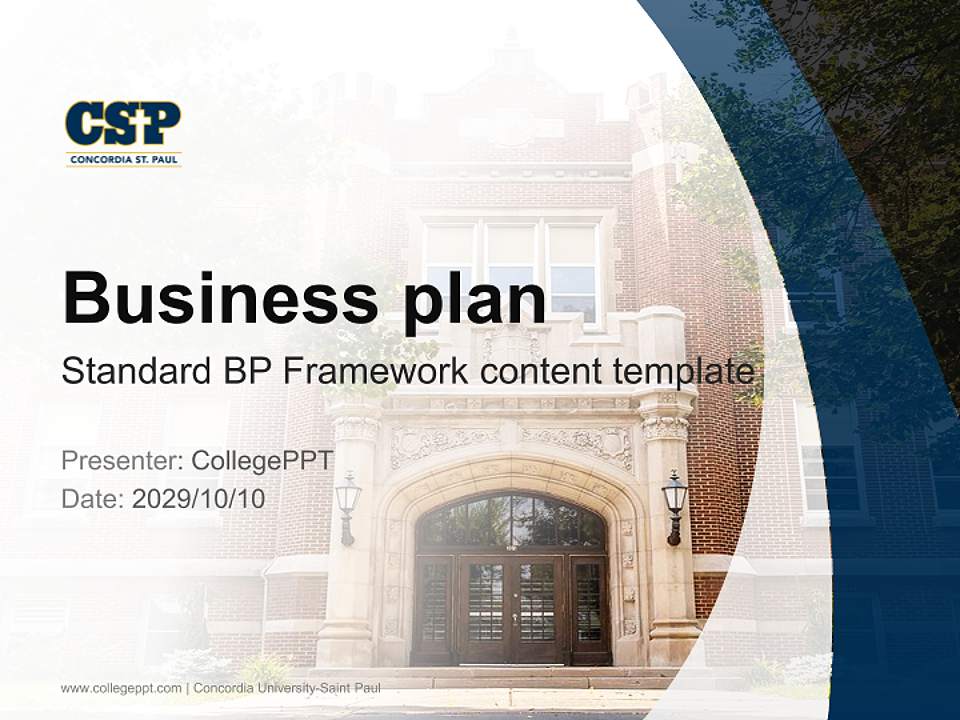 CSP
CONCORDIA ST. PAUL

Business plan
Standard BP Framework content template

Presenter: CollegePPT
Date: 2029/10/10

www.collegeppt.com | Concordia University-Saint Paul